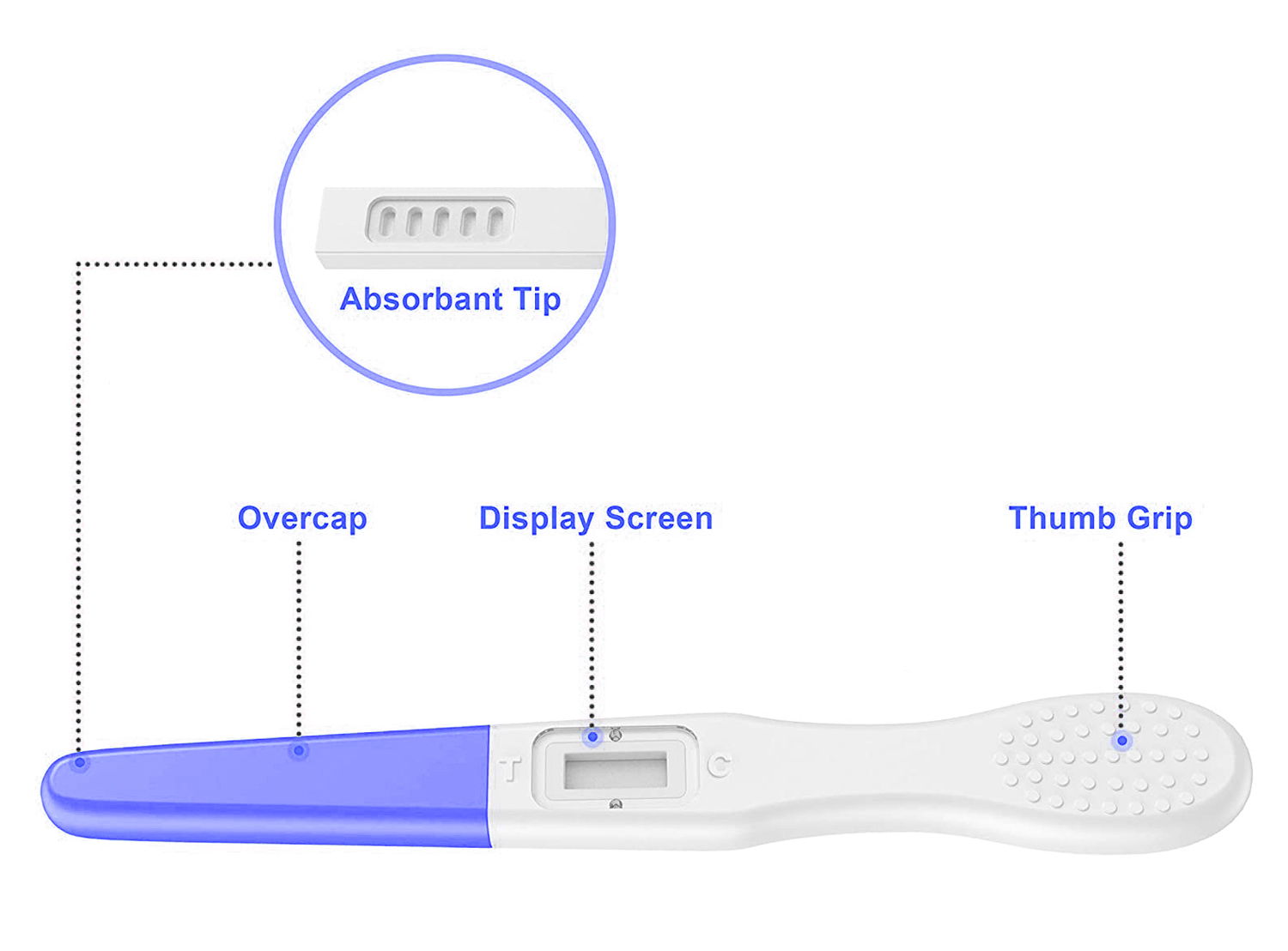 Absorbant Tip

Overcap

Display Screen

Thumb Grip

T

C